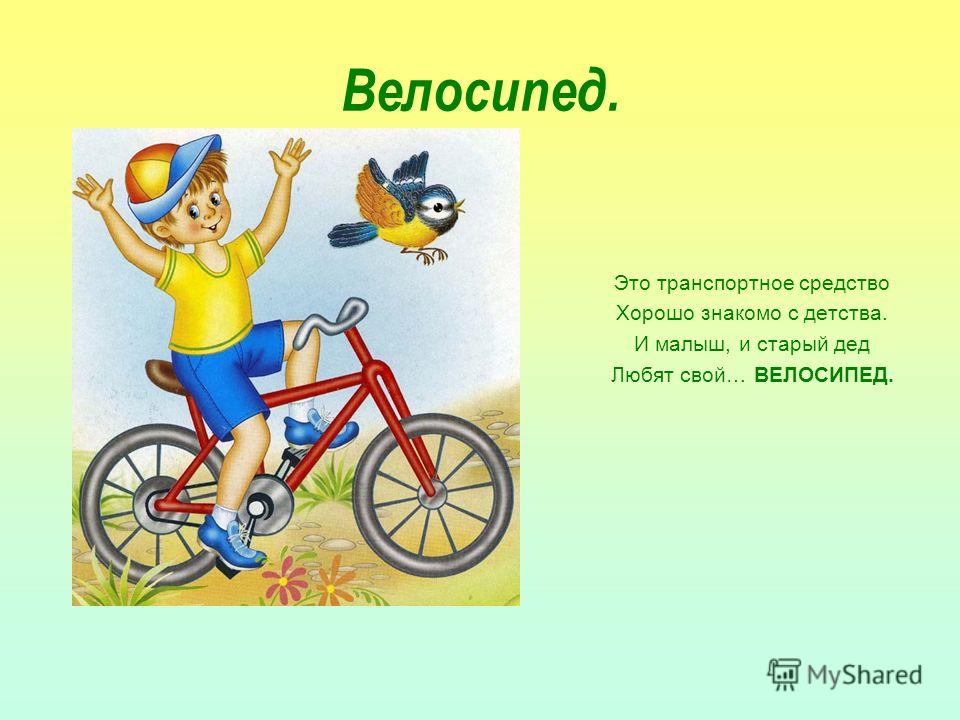 Велосипед.

Это транспортное средство
Хорошо знакомо с детства.
И малыш, и старый дед
Любят свой… ВЕЛОСИПЕД.

MyShared